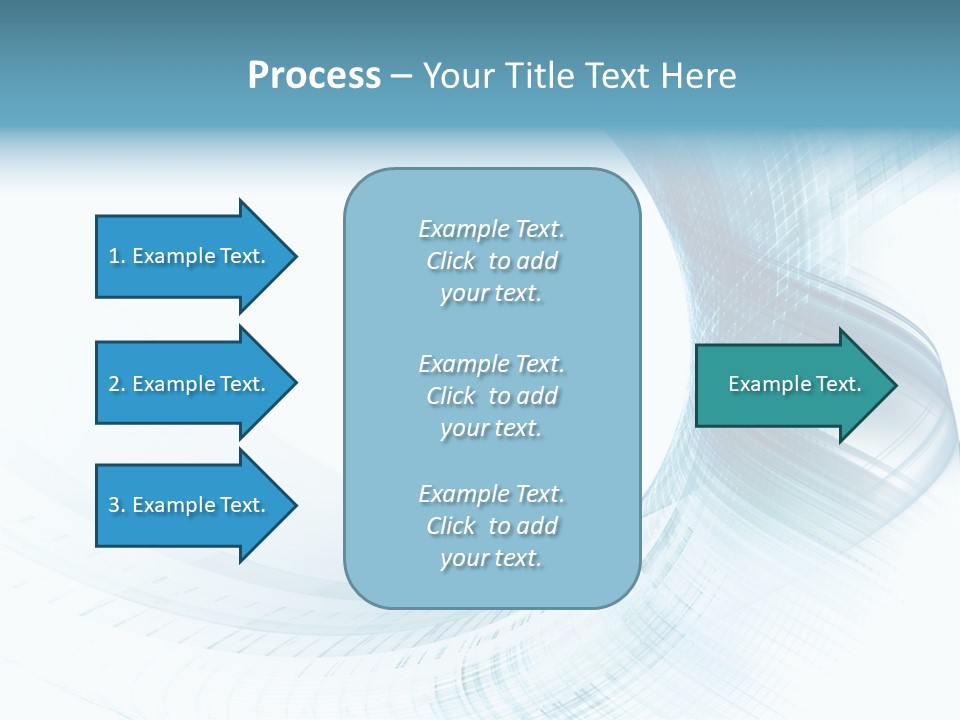 Process – Your Title Text Here

1. Example Text.

2. Example Text.

3. Example Text.

Example Text. Click to add your text.

Example Text. Click to add your text.

Example Text. Click to add your text.

Example Text.